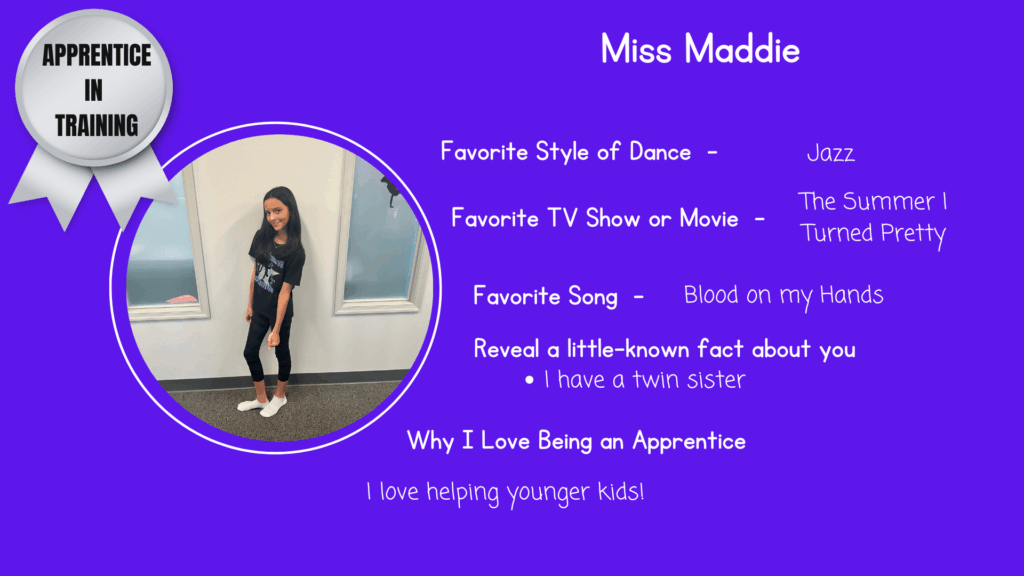 APPRENTICE IN TRAINING

Miss Maddie

Favorite Style of Dance - Jazz

Favorite TV Show or Movie - The Summer I Turned Pretty

Favorite Song - Blood on my Hands

Reveal a little-known fact about you
• I have a twin sister

Why I Love Being an Apprentice

I love helping younger kids!